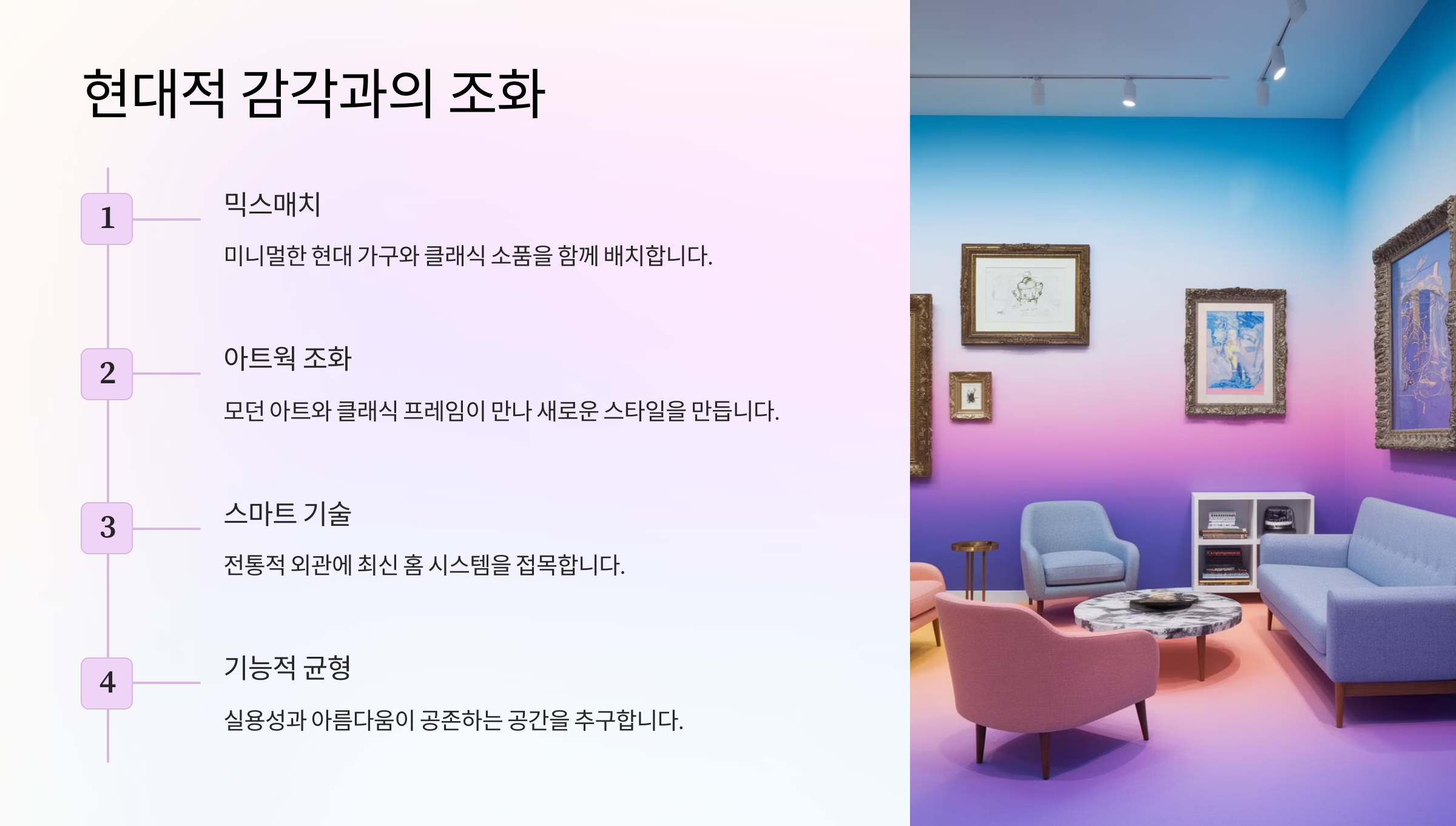 현대적 감각과의 조화

1

믹스매치

미니멀한 현대 가구와 클래식 소품을 함께 배치합니다.

2

아트웍 조화

모던 아트와 클래식 프레임이 만나 새로운 스타일을 만듭니다.

3

스마트 기술

전통적 외관에 최신 홈 시스템을 접목합니다.

4

기능적 균형

실용성과 아름다움이 공존하는 공간을 추구합니다.